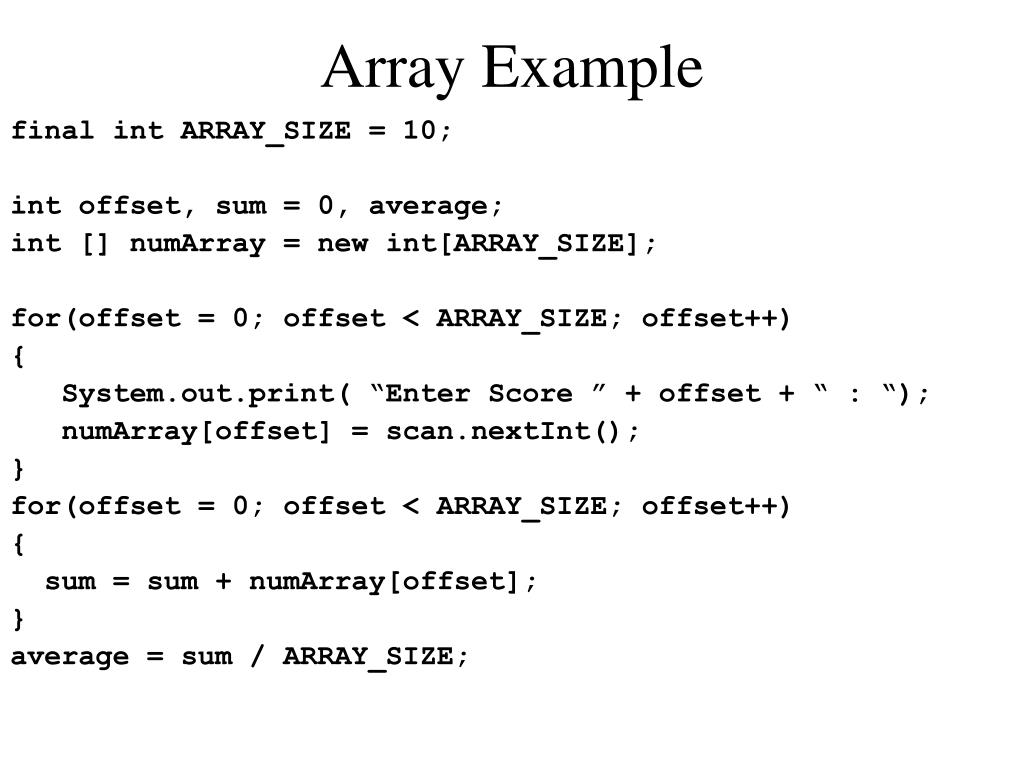 Array Example

final int ARRAY_SIZE = 10;

int offset, sum = 0, average;
int [] numArray = new int[ARRAY_SIZE];

for(offset = 0; offset < ARRAY_SIZE; offset++)
{
System.out.print( “Enter Score ” + offset + “ : “);
numArray[offset] = scan.nextInt();
}
for(offset = 0; offset < ARRAY_SIZE; offset++)
{
sum = sum + numArray[offset];
}
average = sum / ARRAY_SIZE;